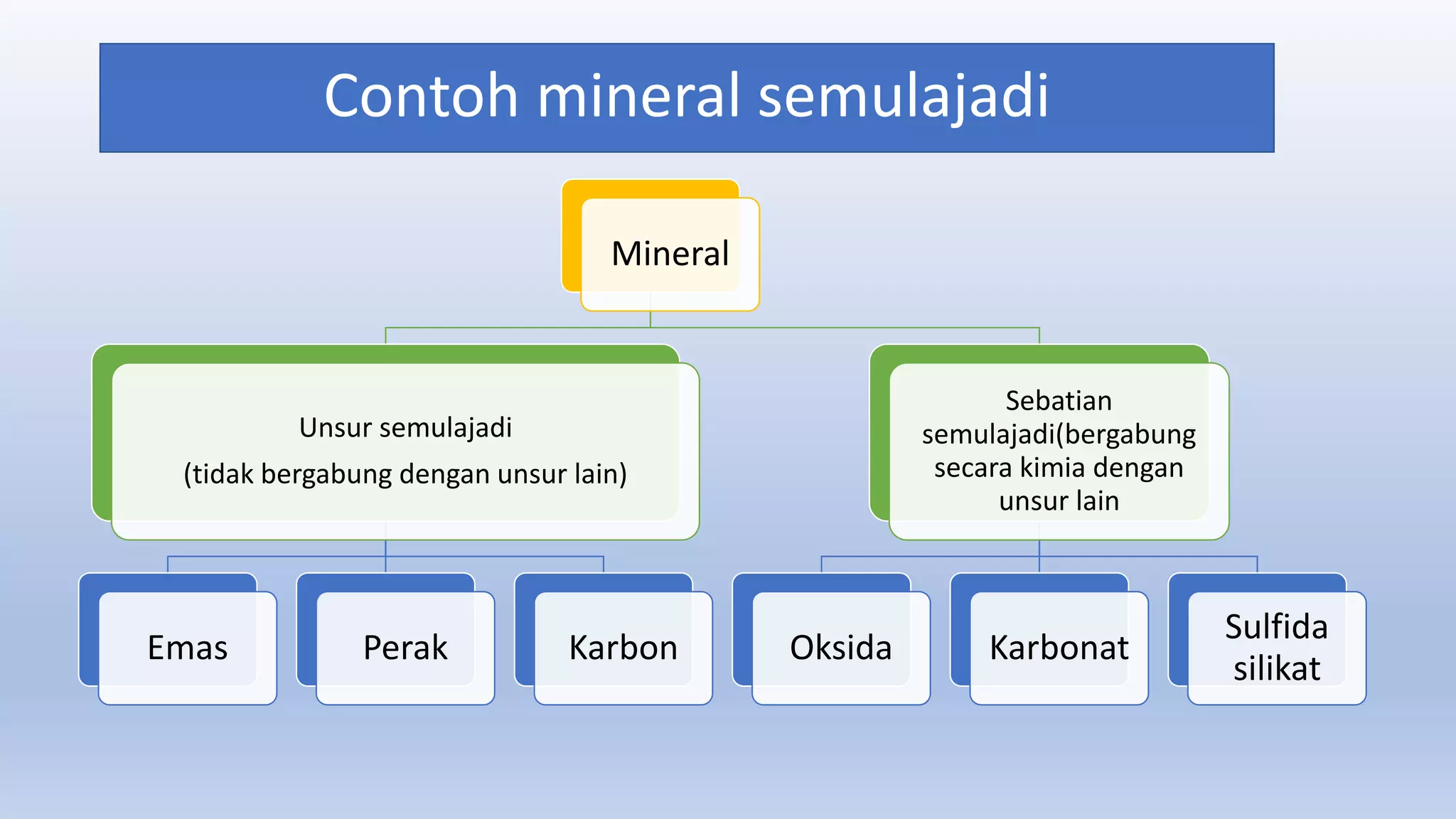 Contoh mineral semulajadi

Mineral

Unsur semulajadi

(tidak bergabung dengan unsur lain)

Sebatian semulajadi(bergabung secara kimia dengan unsur lain

Emas

Perak

Karbon

Oksida

Karbonat

Sulfida silikat